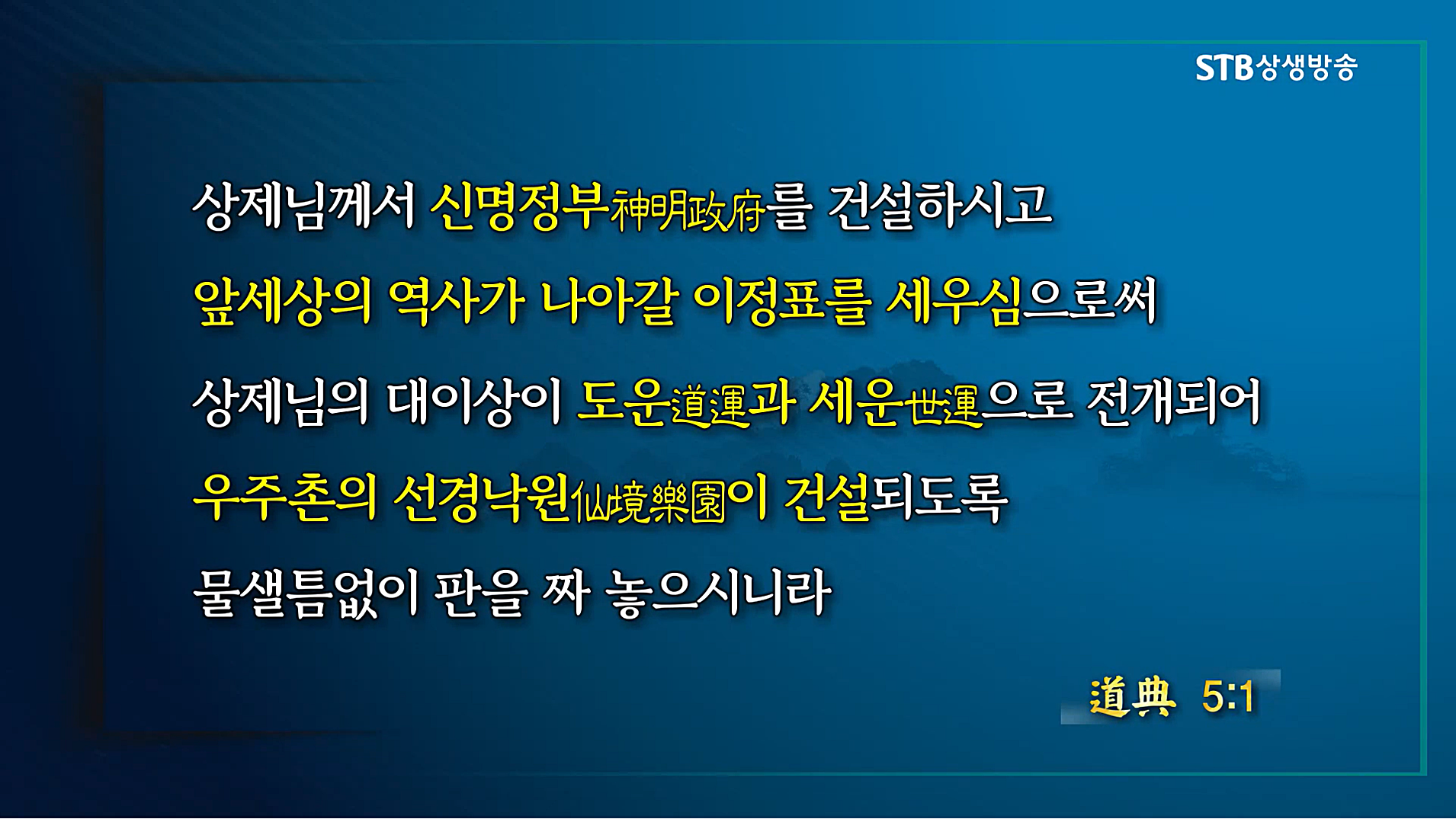 STB상생방송

상제님께서 신명정부神明政府를 건설하시고
앞세상의 역사가 나아갈 이정표를 세우심으로써
상제님의 대이상이 도운道運과 세운世運으로 전개되어
우주촌의 선경낙원仙境樂園이 건설되도록
물샐틈없이 판을 짜 놓으시니라

道典 5:1